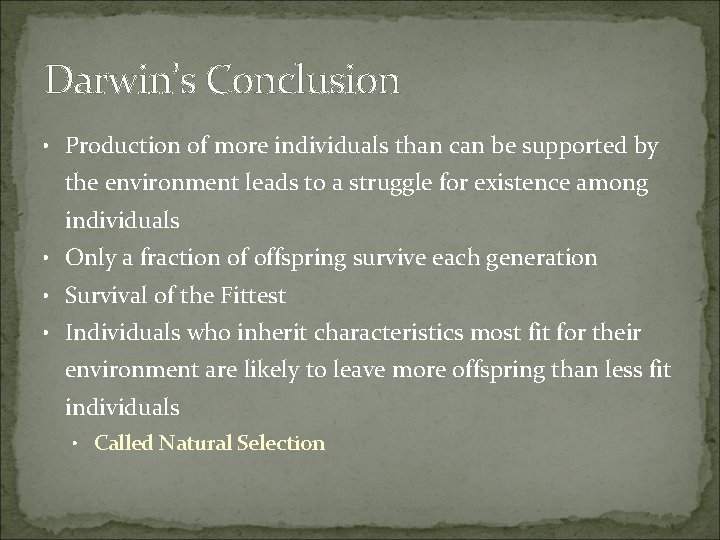 Darwin's Conclusion

• Production of more individuals than can be supported by the environment leads to a struggle for existence among individuals
• Only a fraction of offspring survive each generation
• Survival of the Fittest
• Individuals who inherit characteristics most fit for their environment are likely to leave more offspring than less fit individuals
  • Called Natural Selection